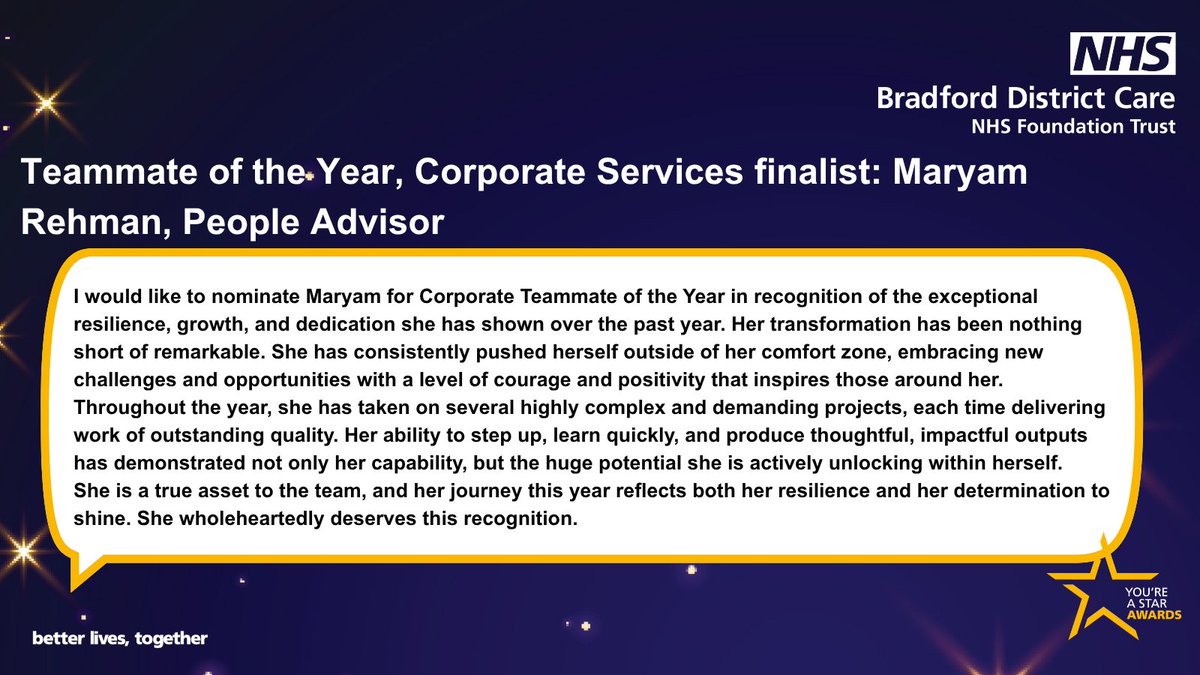 NHS
Bradford District Care
NHS Foundation Trust

Teammate of the Year, Corporate Services finalist: Maryam Rehman, People Advisor

I would like to nominate Maryam for Corporate Teammate of the Year in recognition of the exceptional resilience, growth, and dedication she has shown over the past year. Her transformation has been nothing short of remarkable. She has consistently pushed herself outside of her comfort zone, embracing new challenges and opportunities with a level of courage and positivity that inspires those around her. Throughout the year, she has taken on several highly complex and demanding projects, each time delivering work of outstanding quality. Her ability to step up, learn quickly, and produce thoughtful, impactful outputs has demonstrated not only her capability, but the huge potential she is actively unlocking within herself. She is a true asset to the team, and her journey this year reflects both her resilience and her determination to shine. She wholeheartedly deserves this recognition.

better lives, together

YOU'RE A STAR AWARDS